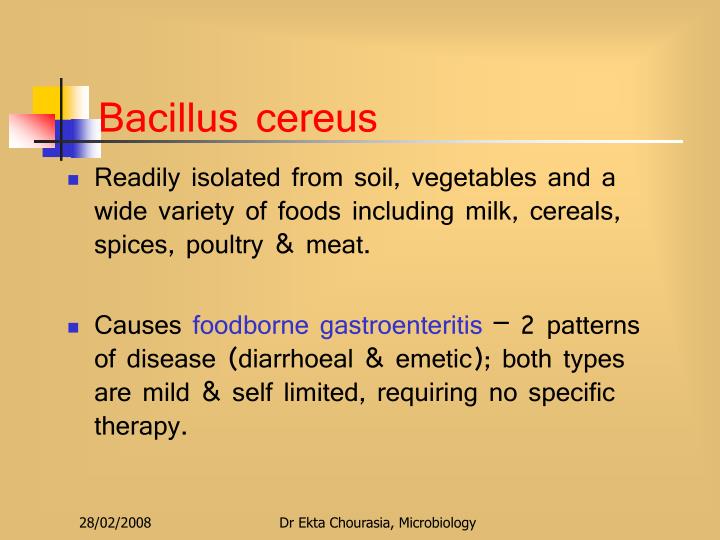 Bacillus cereus

Readily isolated from soil, vegetables and a wide variety of foods including milk, cereals, spices, poultry & meat.

Causes foodborne gastroenteritis – 2 patterns of disease (diarrhoeal & emetic); both types are mild & self limited, requiring no specific therapy.

28/02/2008

Dr Ekta Chourasia, Microbiology